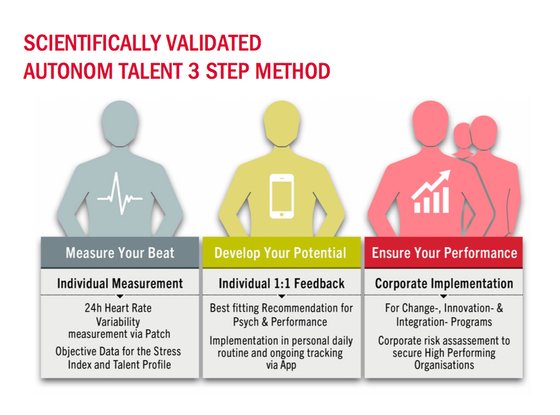 SCIENTIFICALLY VALIDATED
AUTONOM TALENT 3 STEP METHOD

Measure Your Beat

Individual Measurement

24h Heart Rate Variability measurement via Patch

Objective Data for the Stress Index and Talent Profile

Develop Your Potential

Individual 1:1 Feedback

Best fitting Recommendation for Psych & Performance

Implementation in personal daily routine and ongoing tracking via App

Ensure Your Performance

Corporate Implementation

For Change-, Innovation- & Integration- Programs

Corporate risk assassement to secure High Performing Organisations